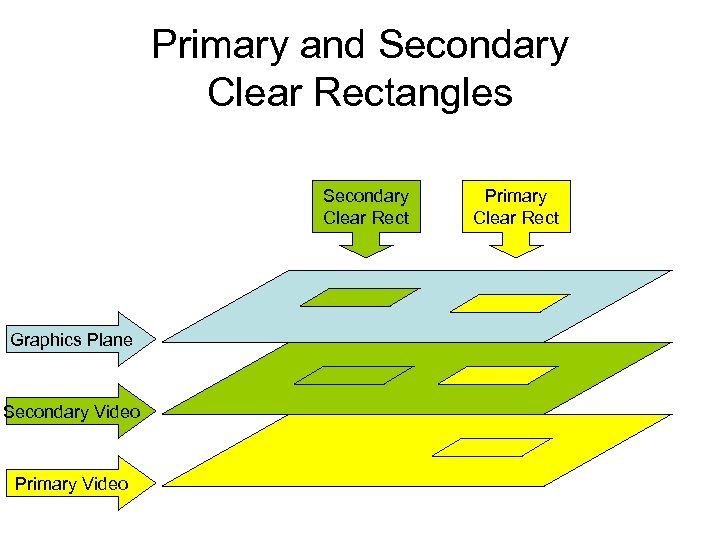 Primary and Secondary Clear Rectangles

Secondary Clear Rect

Primary Clear Rect

Graphics Plane

Secondary Video

Primary Video